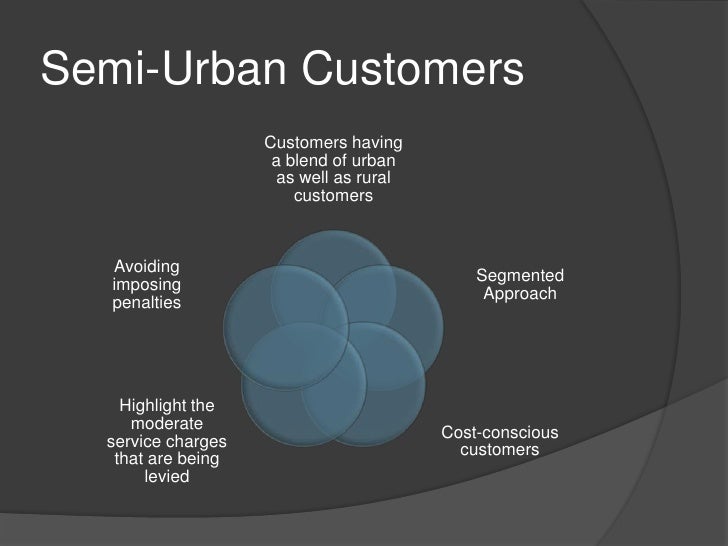 Semi-Urban Customers

Customers having a blend of urban as well as rural customers

Segmented Approach

Cost-conscious customers

Highlight the moderate service charges that are being levied

Avoiding imposing penalties